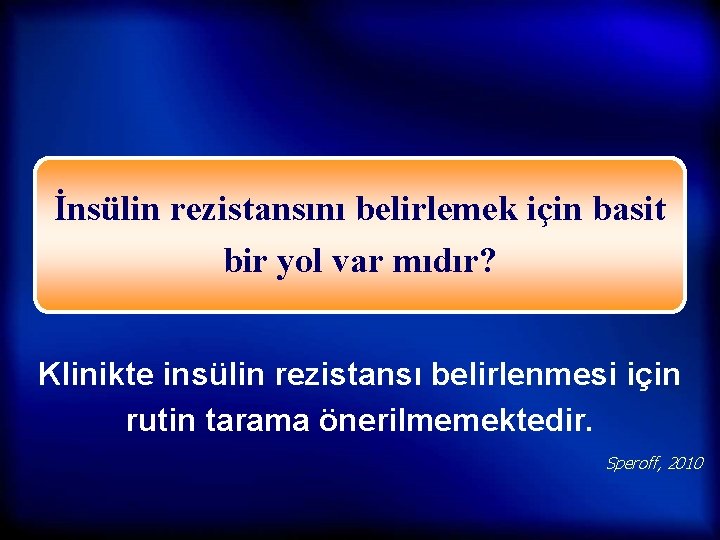 İnsülin rezistansını belirlemek için basit bir yol var mıdır?

Klinikte insülin rezistansı belirlenmesi için rutin tarama önerilmemektedir.

Speroff, 2010